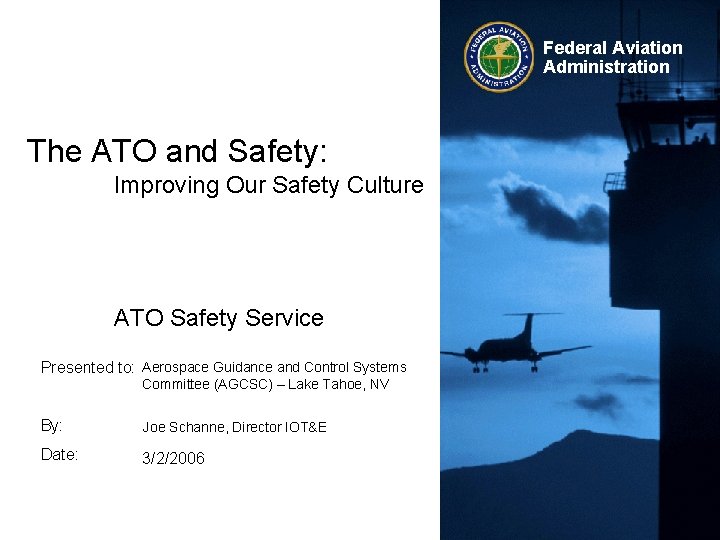 FEDERAL AVIATION ADMINISTRATION

Federal Aviation Administration

The ATO and Safety:

Improving Our Safety Culture

ATO Safety Service

Presented to: Aerospace Guidance and Control Systems Committee (AGCSC) – Lake Tahoe, NV

By: Joe Schanne, Director IOT&E

Date: 3/2/2006